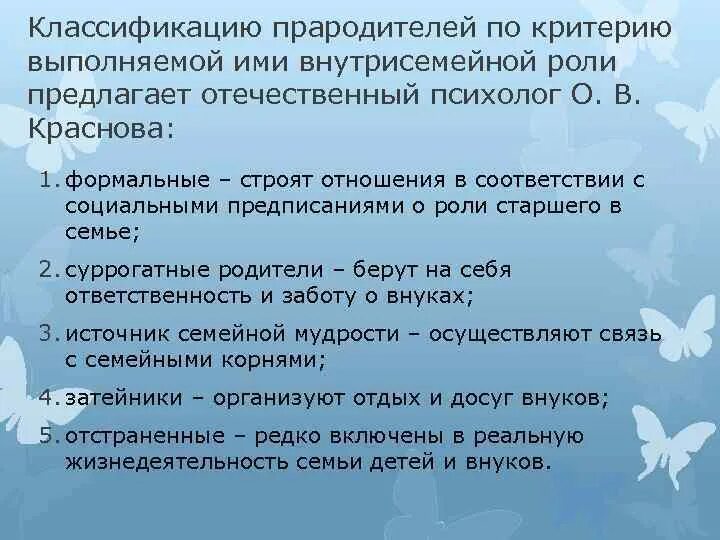 Классификацию прародителей по критерию выполняемой ими внутрисемейной роли предлагает отечественный психолог О. В. Краснова:

1. формальные – строят отношения в соответствии с социальными предписаниями о роли старшего в семье;
2. суррогатные родители – берут на себя ответственность и заботу о внуках;
3. источник семейной мудрости – осуществляют связь с семейными корнями;
4. затейники – организуют отдых и досуг внуков;
5. отстраненные – редко включены в реальную жизнедеятельность семьи детей и внуков.